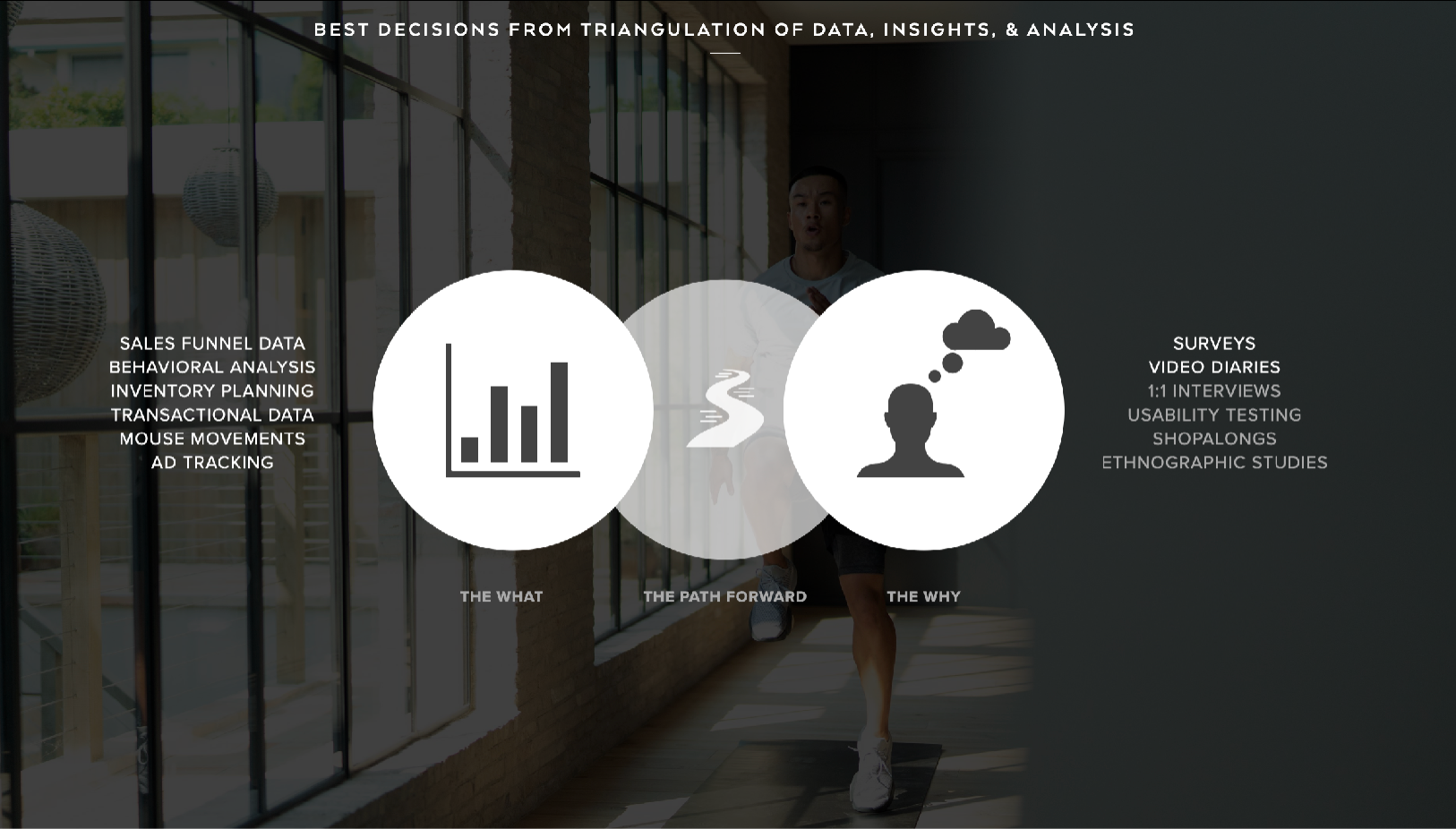 BEST DECISIONS FROM TRIANGULATION OF DATA, INSIGHTS, & ANALYSIS

SALES FUNNEL DATA
BEHAVIORAL ANALYSIS
INVENTORY PLANNING
TRANSACTIONAL DATA
MOUSE MOVEMENTS
AD TRACKING

SURVEYS
VIDEO DIARIES
1:1 INTERVIEWS
USABILITY TESTING
SHOPALONGS
ETHNOGRAPHIC STUDIES

THE WHAT
THE PATH FORWARD
THE WHY